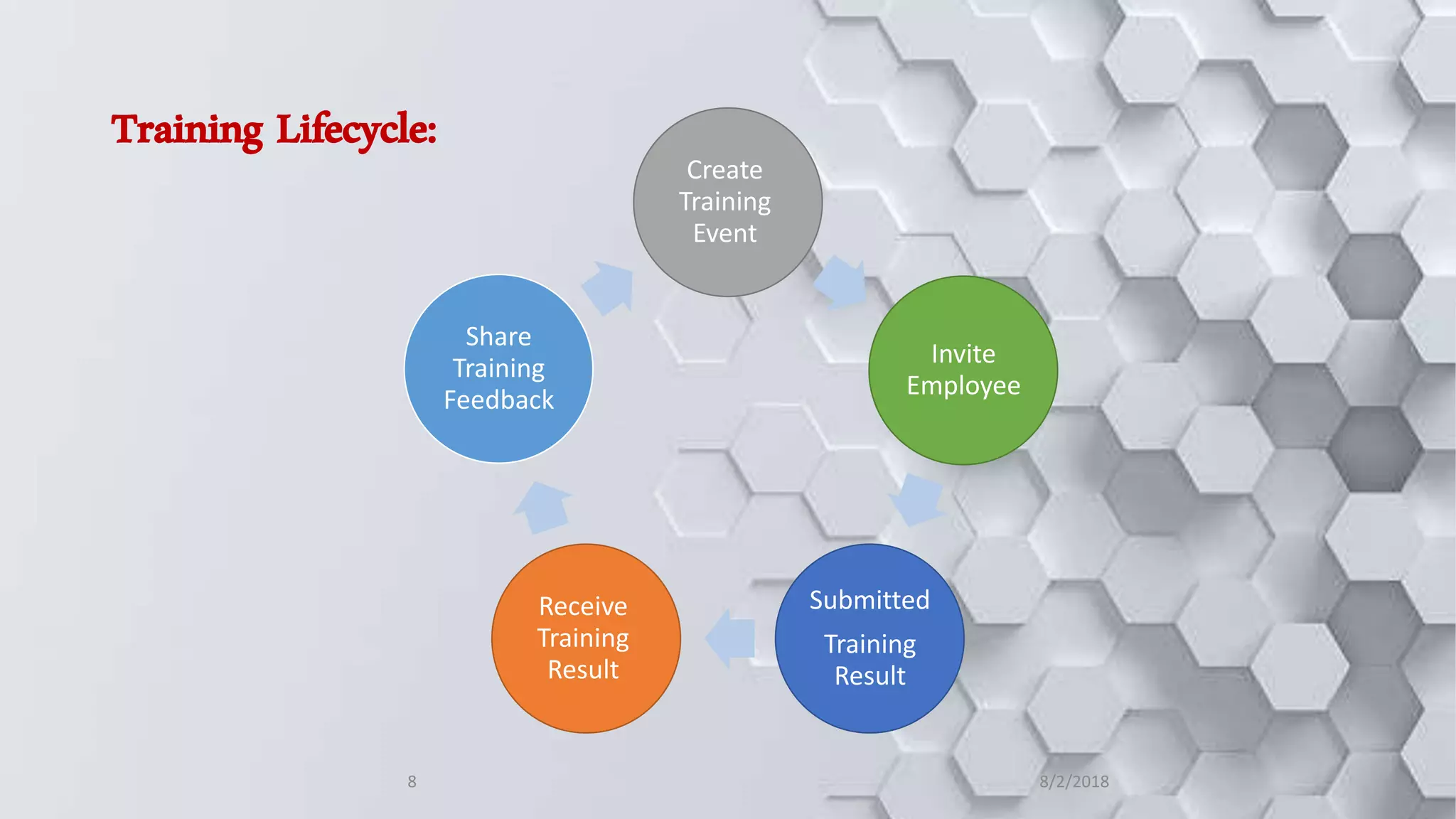 Training Lifecycle:

Create Training Event

Invite Employee

Submitted Training Result

Receive Training Result

Share Training Feedback

8

8/2/2018